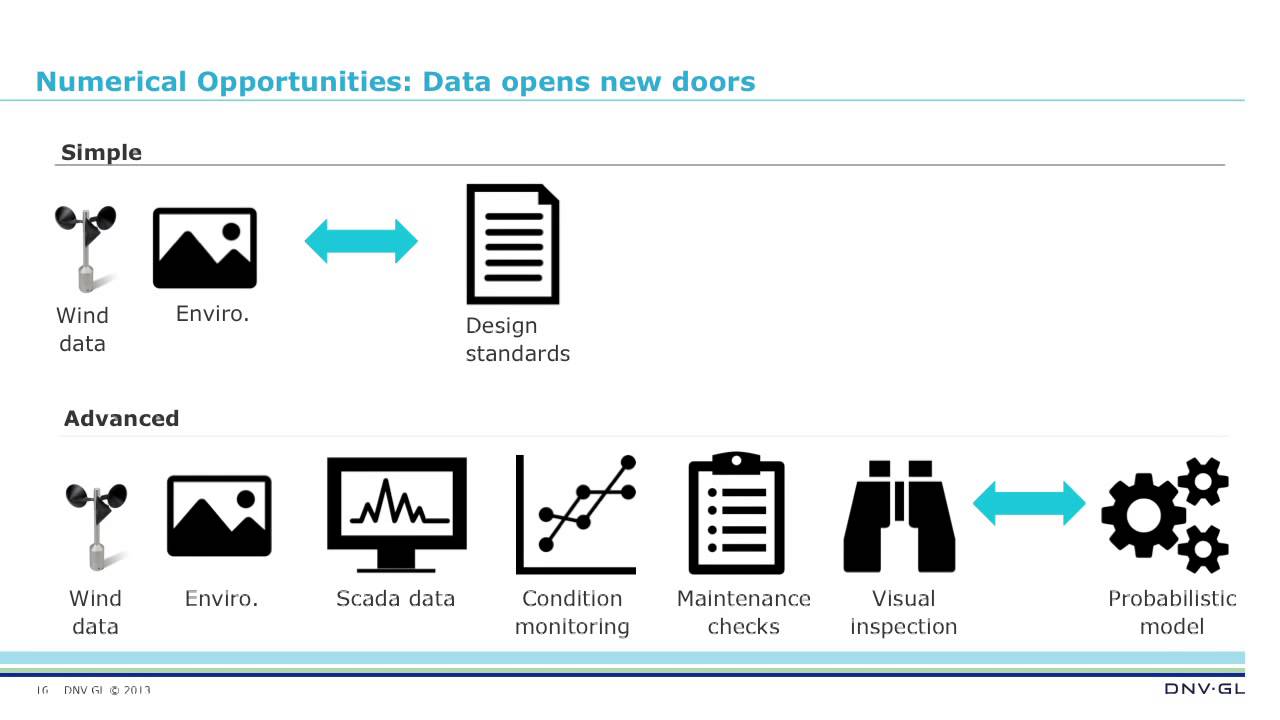 Numerical Opportunities: Data opens new doors

Simple

Wind data

Enviro.

Design standards

Advanced

Wind data

Enviro.

Scada data

Condition monitoring

Maintenance checks

Visual inspection

Probabilistic model

16 DNV GL © 2013

DNV·GL